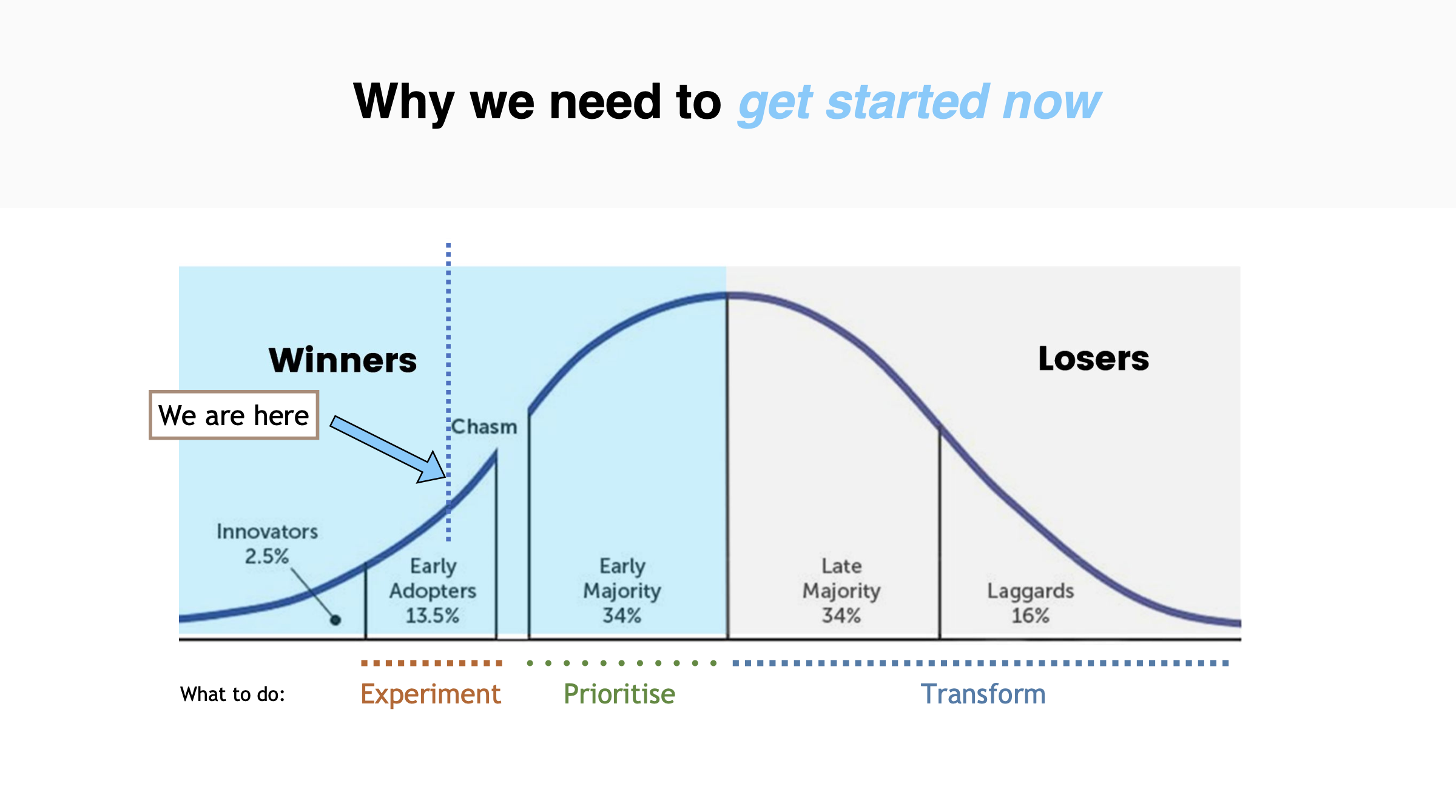 Why we need to get started now

Winners

Losers

We are here

Chasm

Innovators 2.5%

Early Adopters 13.5%

Early Majority 34%

Late Majority 34%

Laggards 16%

What to do:

Experiment

Prioritise

Transform